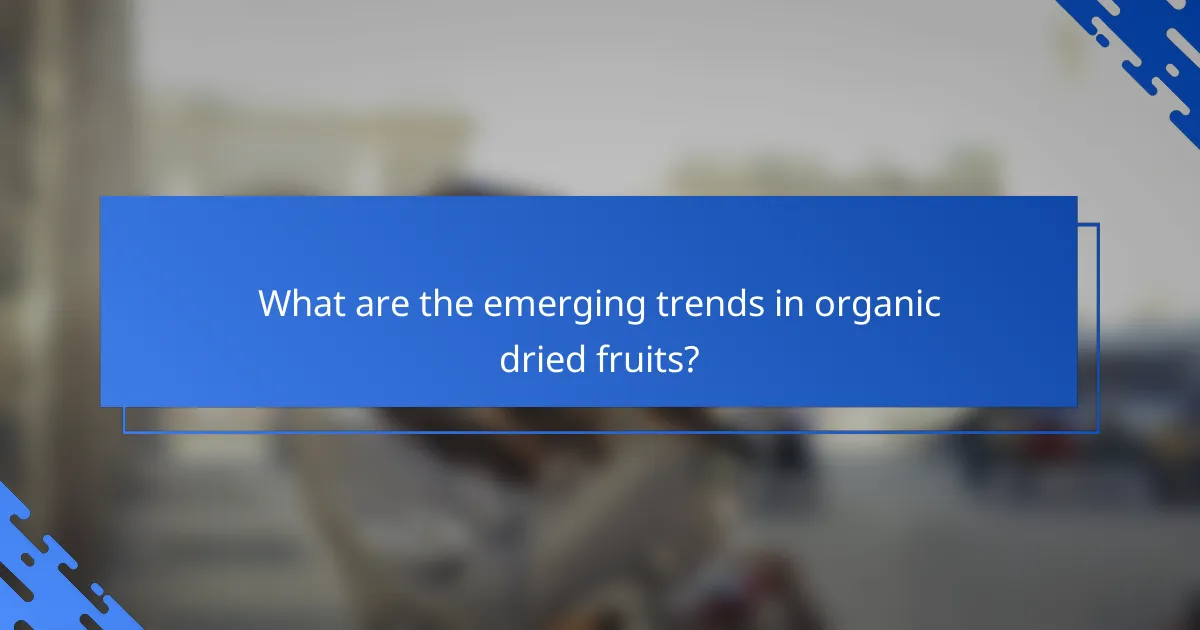 What are the emerging trends in organic dried fruits?